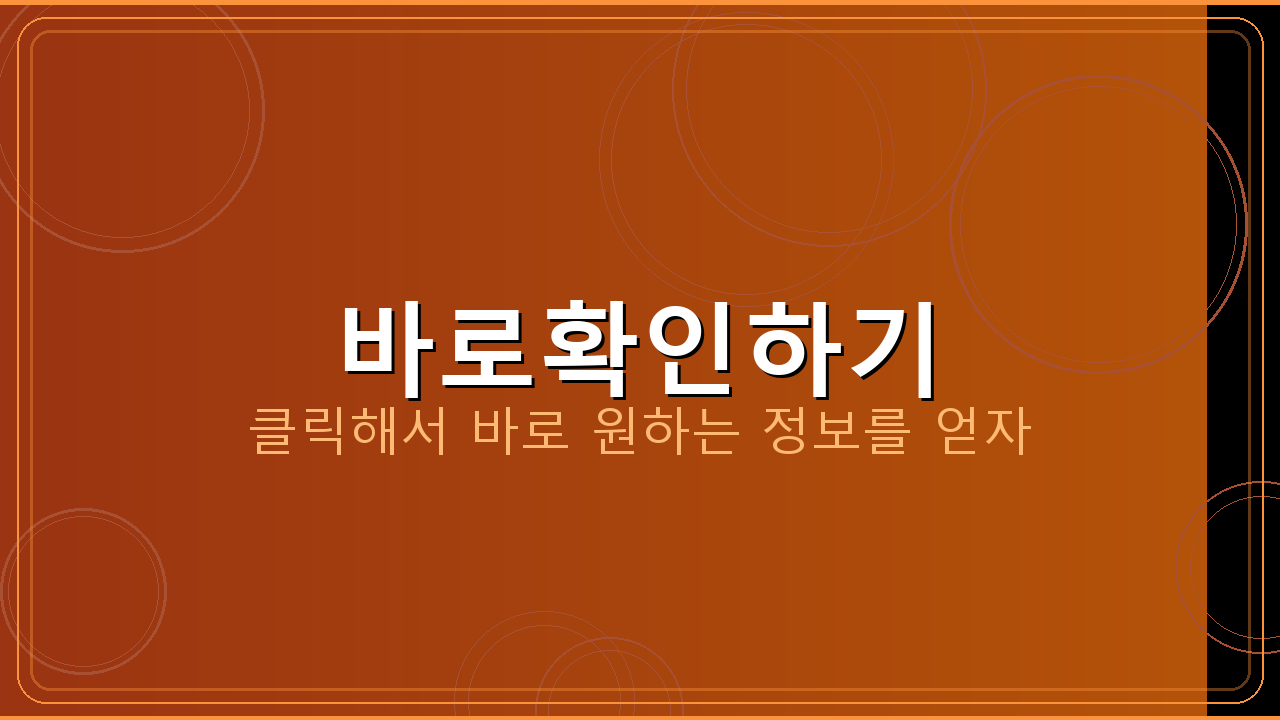 바로확인하기
클릭해서 바로 원하는 정보를 얻자